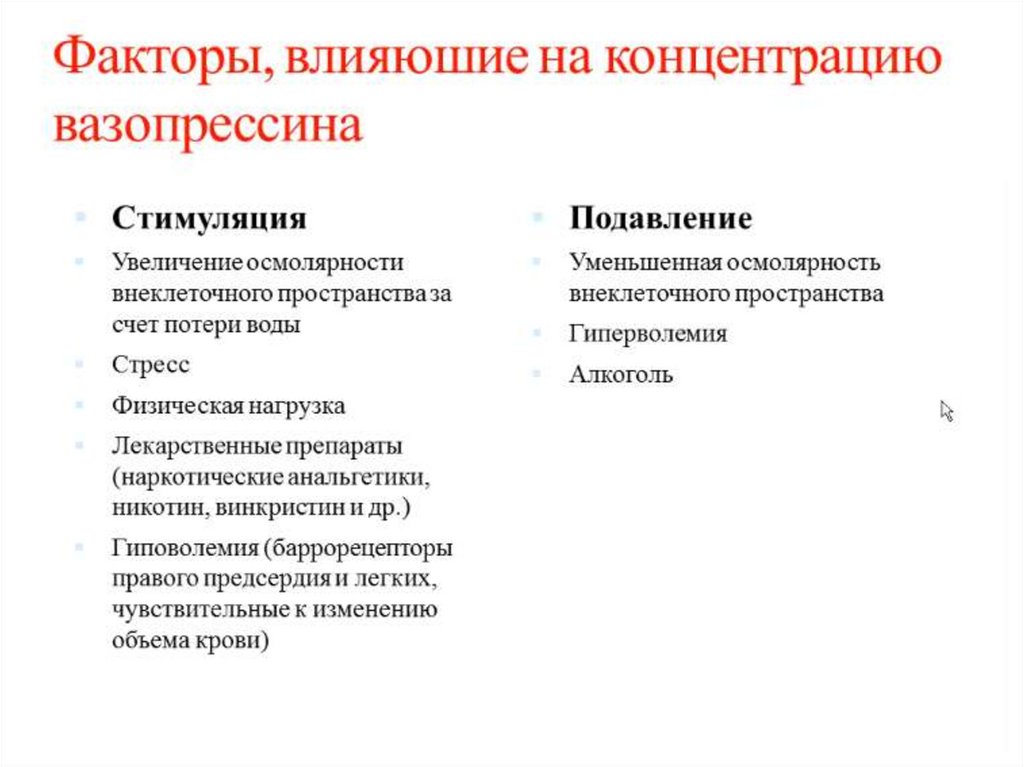 Факторы, влияюшие на концентрацию вазопрессина

Стимуляция

Увеличение осмолярности внеклеточного пространства за счет потери воды

Стресс

Физическая нагрузка

Лекарственные препараты (наркотические анальгетики, никотин, винкристин и др.)

Гиповолемия (баррорецепторы правого предсердия и легких, чувствительные к изменению объема крови)

Подавление

Уменьшенная осмолярность внеклеточного пространства

Гиперволемия

Алкоголь